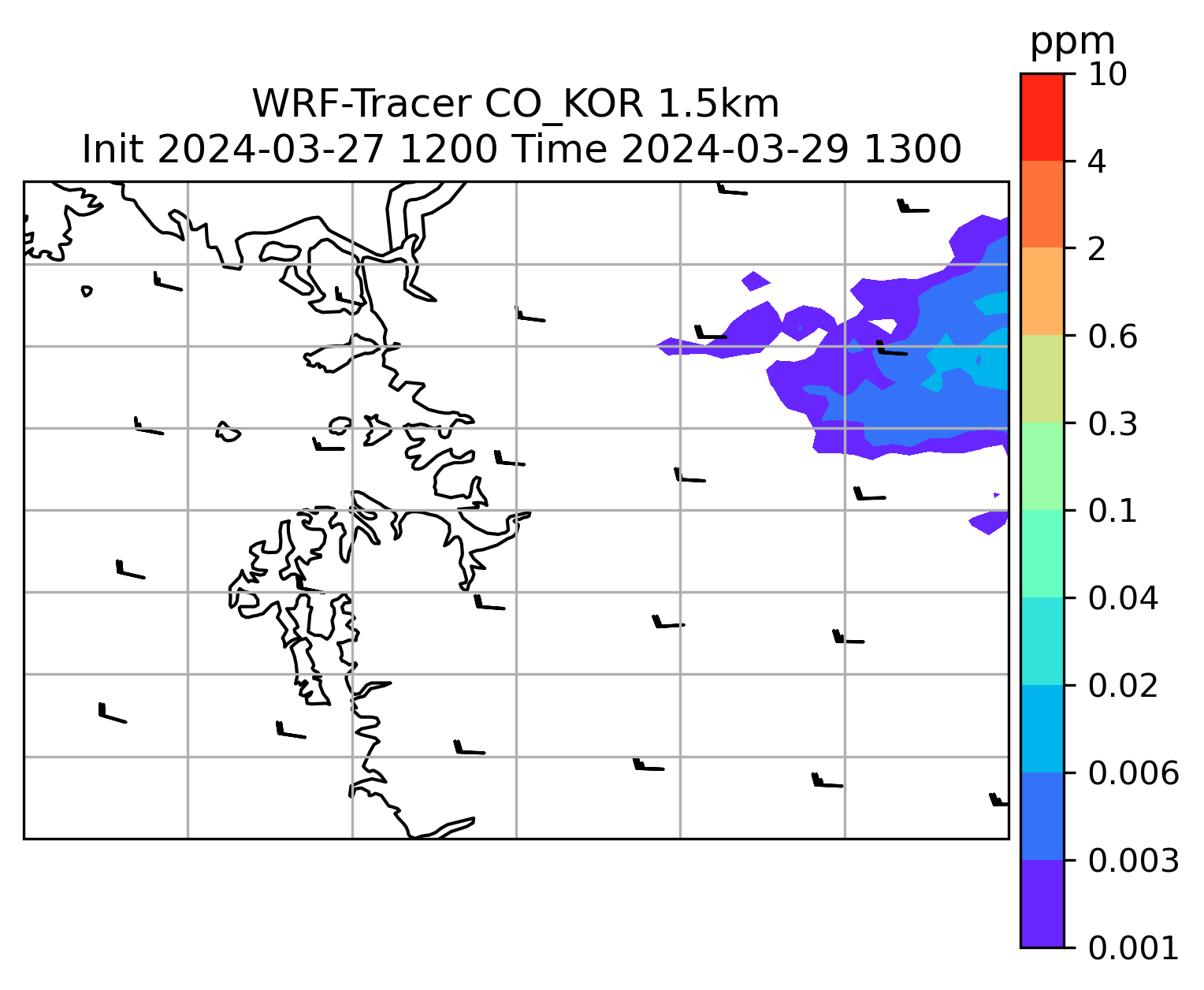 WRF-Tracer CO_KOR 1.5km
Init 2024-03-27 1200 Time 2024-03-29 1300

ppm
10
4
2
0.6
0.3
0.1
0.04
0.02
0.006
0.003
0.001